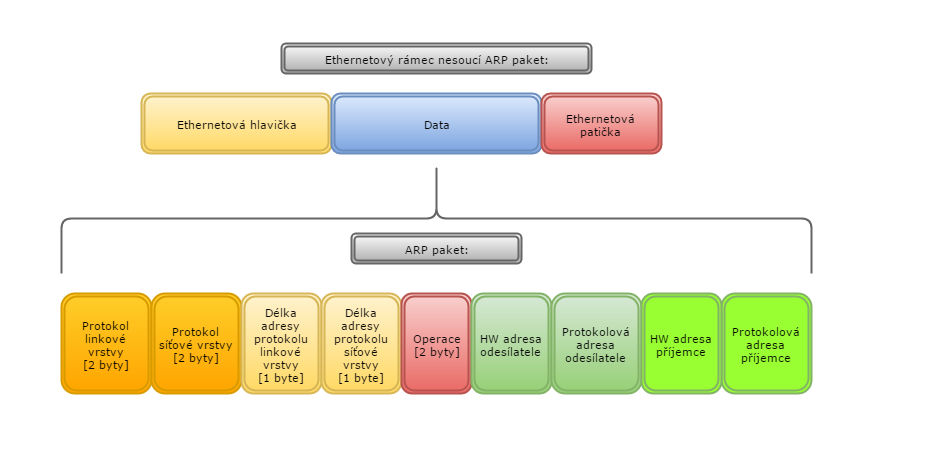 Ethernetový rámec nesoucí ARP paket:

Ethernetová hlavička

Data

Ethernetová patička

ARP paket:

Protokol linkové vrstvy [2 byty]

Protokol síťové vrstvy [2 byty]

Délka adresy protokolu linkové vrstvy [1 byte]

Délka adresy protokolu síťové vrstvy [1 byte]

Operace [2 byty]

HW adresa odesílatele

Protokolová adresa odesílatele

HW adresa příjemce

Protokolová adresa příjemce